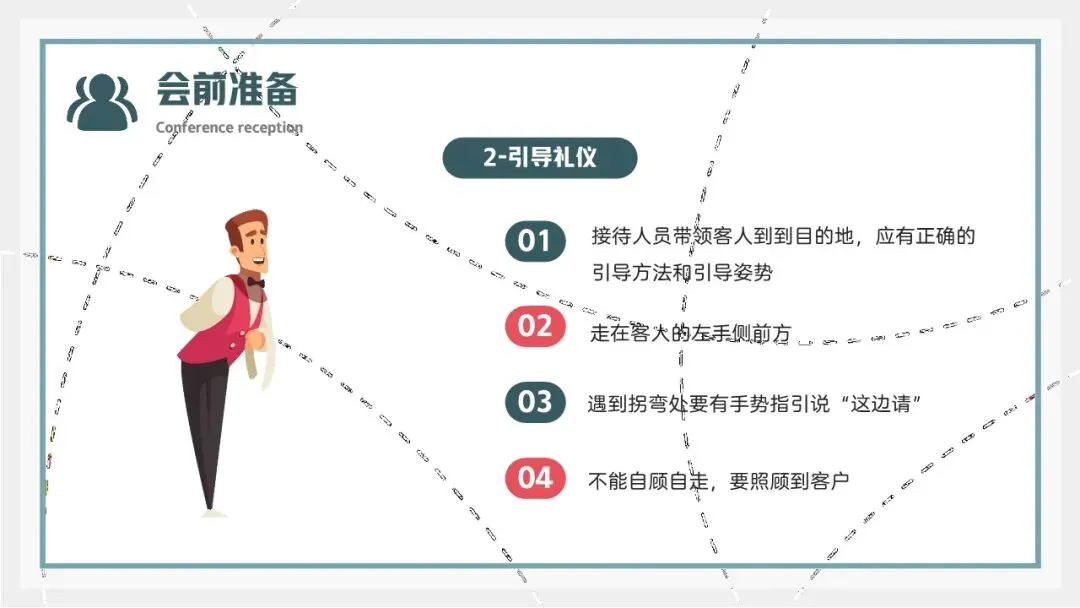 会前准备
Conference reception

2-引导礼仪

01 接待人员带领客人到到目的地，应有正确的引导方法和引导姿势

02 走在客人的左手侧前方

03 遇到拐弯处要有手势指引说“这边请”

04 不能自顾自走，要照顾到客户